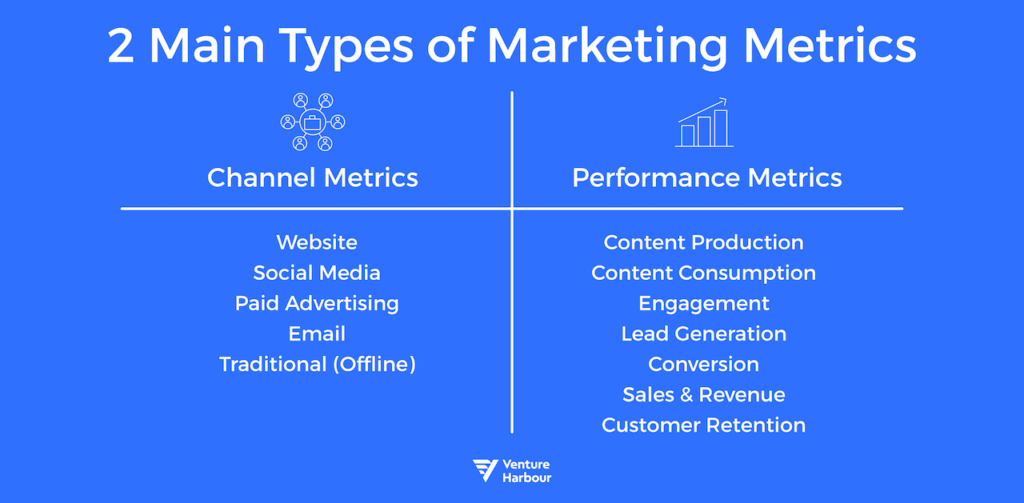 2 Main Types of Marketing Metrics

Channel Metrics

Website
Social Media
Paid Advertising
Email
Traditional (Offline)

Performance Metrics

Content Production
Content Consumption
Engagement
Lead Generation
Conversion
Sales & Revenue
Customer Retention

Venture Harbour